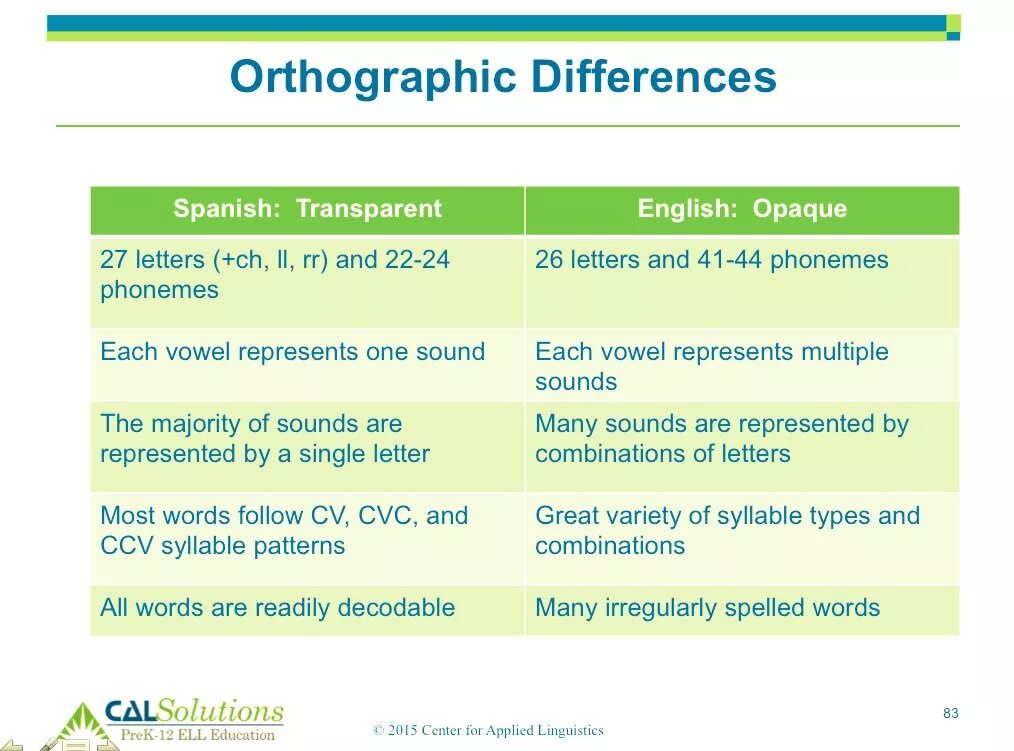 Orthographic Differences

| Spanish: Transparent | English: Opaque |
|---|---|
| 27 letters (+ch, ll, rr) and 22-24 phonemes | 26 letters and 41-44 phonemes |
| Each vowel represents one sound | Each vowel represents multiple sounds |
| The majority of sounds are represented by a single letter | Many sounds are represented by combinations of letters |
| Most words follow CV, CVC, and CCV syllable patterns | Great variety of syllable types and combinations |
| All words are readily decodable | Many irregularly spelled words |

CALSolutions
PreK-12 ELL Education

© 2015 Center for Applied Linguistics

83